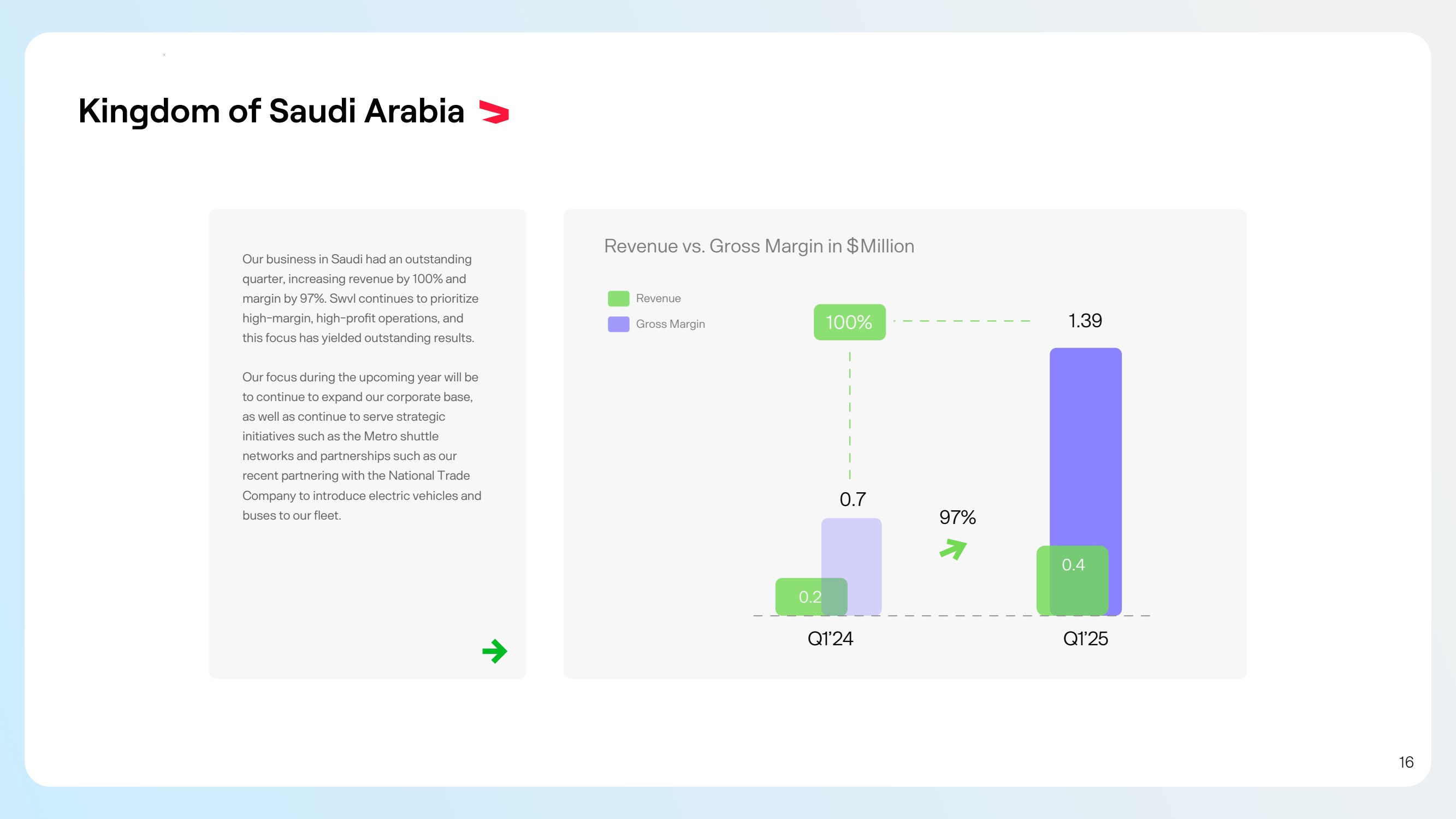 Kingdom of Saudi Arabia

Our business in Saudi had an outstanding quarter, increasing revenue by 100% and margin by 97%. Swvl continues to prioritize high-margin, high-profit operations, and this focus has yielded outstanding results.

Our focus during the upcoming year will be to continue to expand our corporate base, as well as continue to serve strategic initiatives such as the Metro shuttle networks and partnerships such as our recent partnering with the National Trade Company to introduce electric vehicles and buses to our fleet.

Revenue vs. Gross Margin in $Million

Revenue
Gross Margin

100%
1.39
0.7
97%
0.2
0.4
Q1'24
Q1'25

16